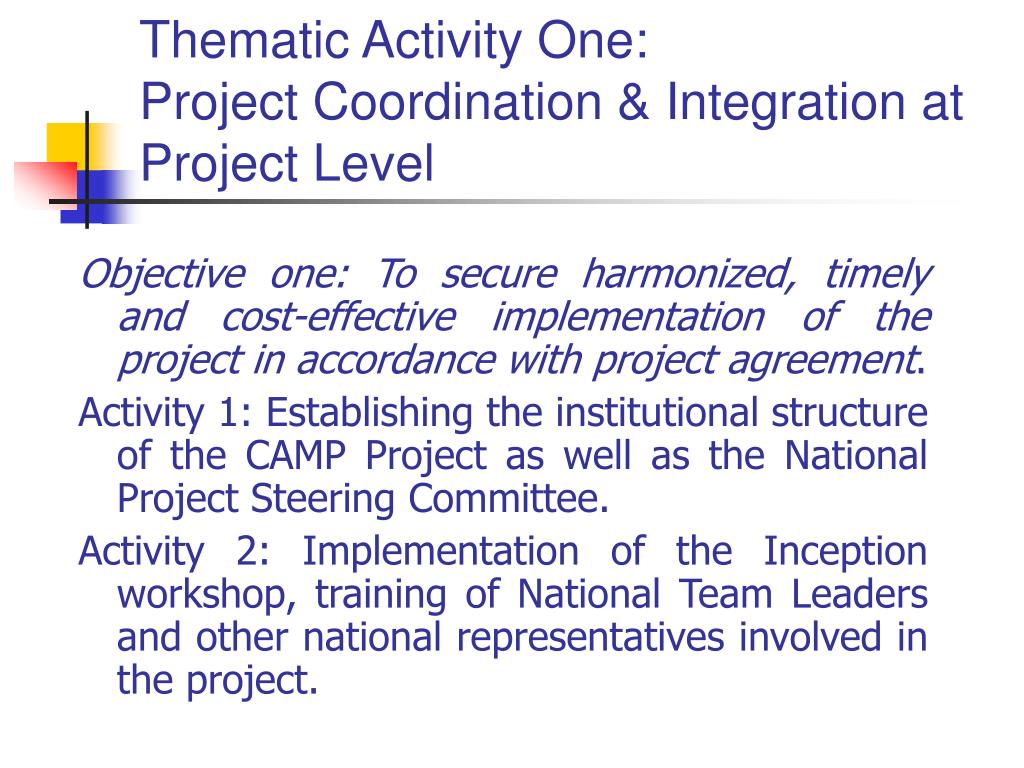 Thematic Activity One:
Project Coordination & Integration at Project Level

Objective one: To secure harmonized, timely and cost-effective implementation of the project in accordance with project agreement.

Activity 1: Establishing the institutional structure of the CAMP Project as well as the National Project Steering Committee.

Activity 2: Implementation of the Inception workshop, training of National Team Leaders and other national representatives involved in the project.